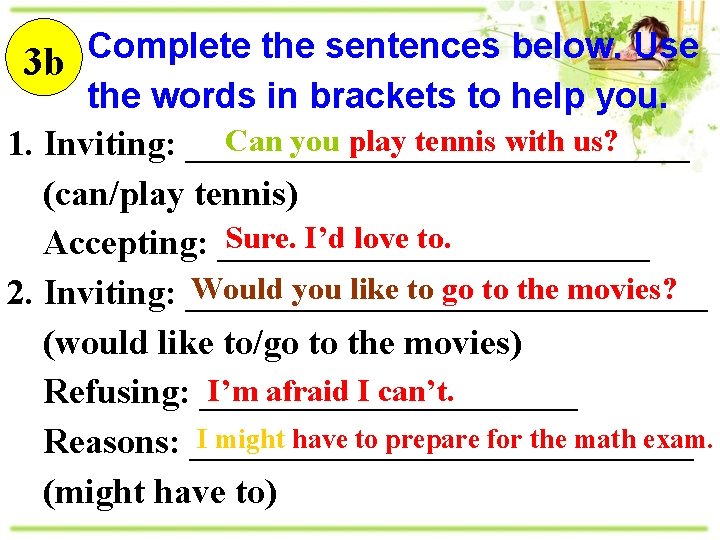 3b Complete the sentences below. Use the words in brackets to help you.

1. Inviting: Can you play tennis with us? (can/play tennis)

Accepting: Sure. I'd love to.

2. Inviting: Would you like to go to the movies? (would like to/go to the movies)

Refusing: I'm afraid I can't.

Reasons: I might have to prepare for the math exam. (might have to)